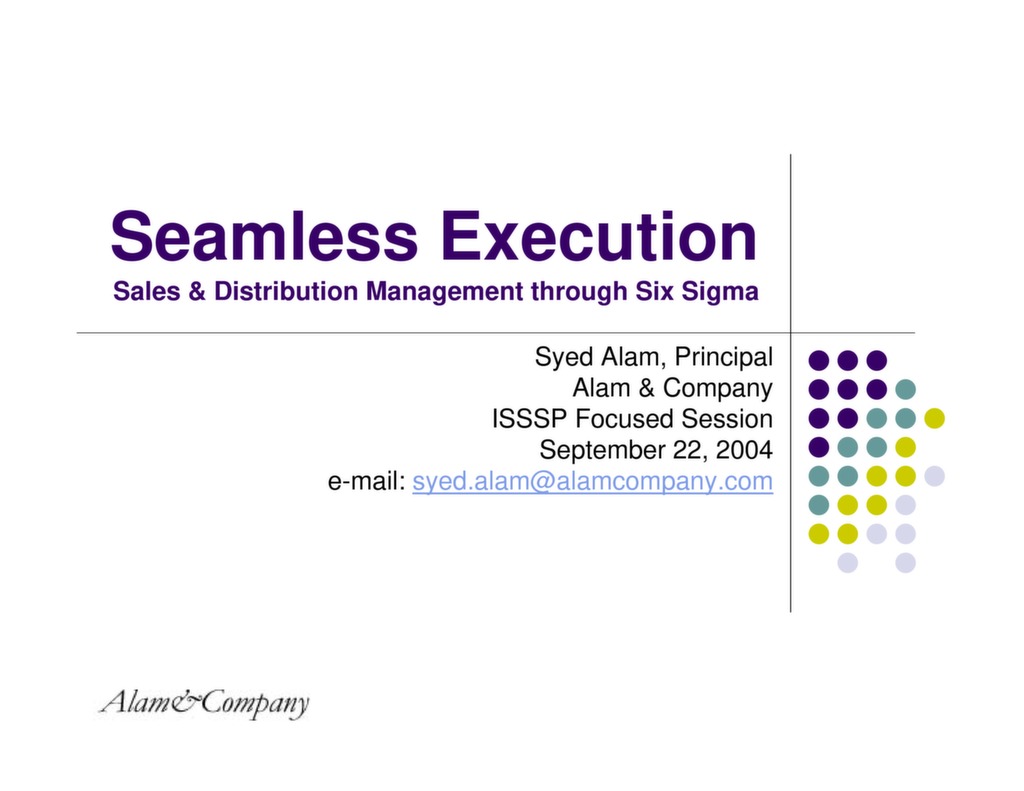 Seamless Execution

Sales & Distribution Management through Six Sigma

Syed Alam, Principal
Alam & Company
ISSSP Focused Session
September 22, 2004
e-mail: syed.alam@alamcompany.com

Alam&Company